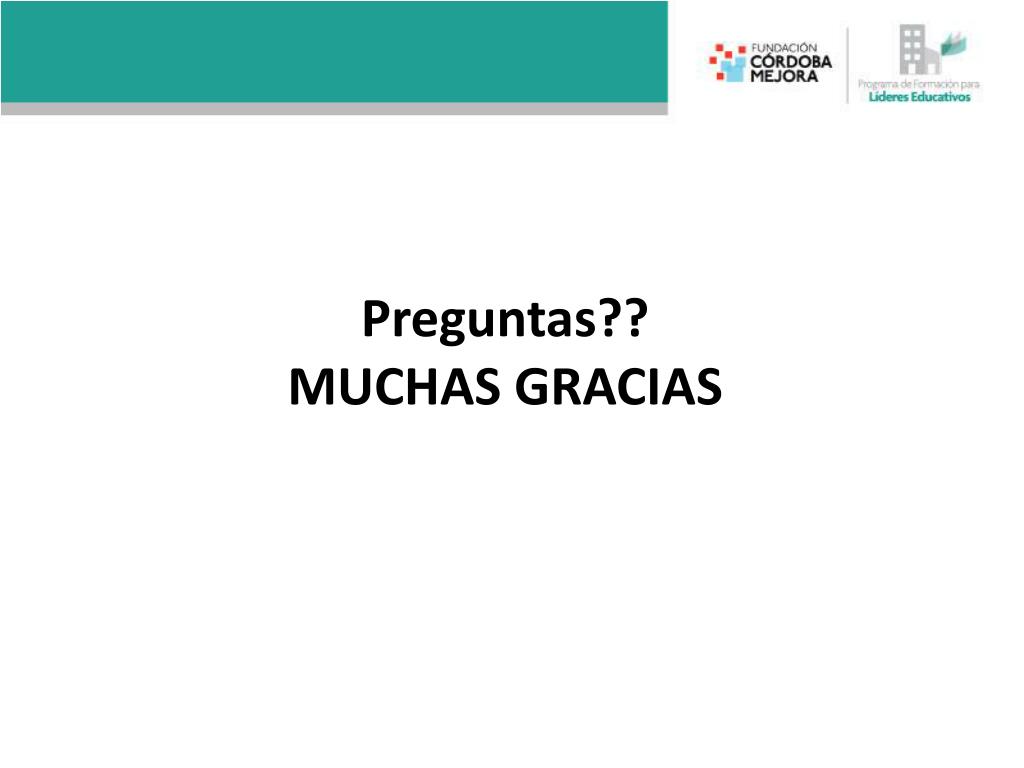 FUNDACIÓN CÓRDOBA MEJORA

Programa de Formación para Líderes Educativos

Preguntas??
MUCHAS GRACIAS